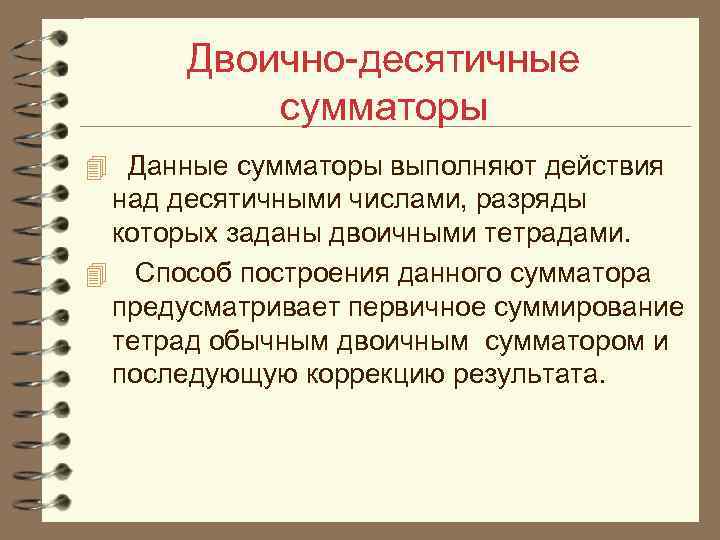 Двоично-десятичные сумматоры

Данные сумматоры выполняют действия над десятичными числами, разряды которых заданы двоичными тетрадами.

Способ построения данного сумматора предусматривает первичное суммирование тетрад обычным двоичным сумматором и последующую коррекцию результата.